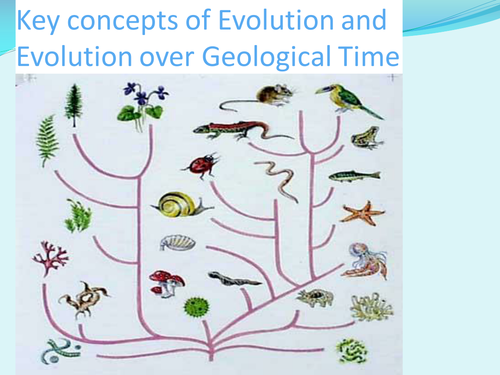 Key concepts of Evolution and Evolution over Geological Time